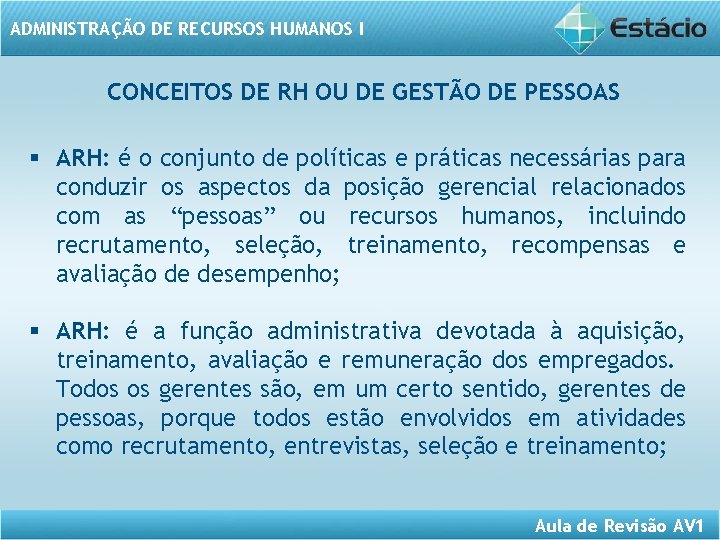 ADMINISTRAÇÃO DE RECURSOS HUMANOS I

Estácio

CONCEITOS DE RH OU DE GESTÃO DE PESSOAS

▪ ARH: é o conjunto de políticas e práticas necessárias para conduzir os aspectos da posição gerencial relacionados com as “pessoas” ou recursos humanos, incluindo recrutamento, seleção, treinamento, recompensas e avaliação de desempenho;

▪ ARH: é a função administrativa devotada à aquisição, treinamento, avaliação e remuneração dos empregados. Todos os gerentes são, em um certo sentido, gerentes de pessoas, porque todos estão envolvidos em atividades como recrutamento, entrevistas, seleção e treinamento;

Aula de Revisão AV1